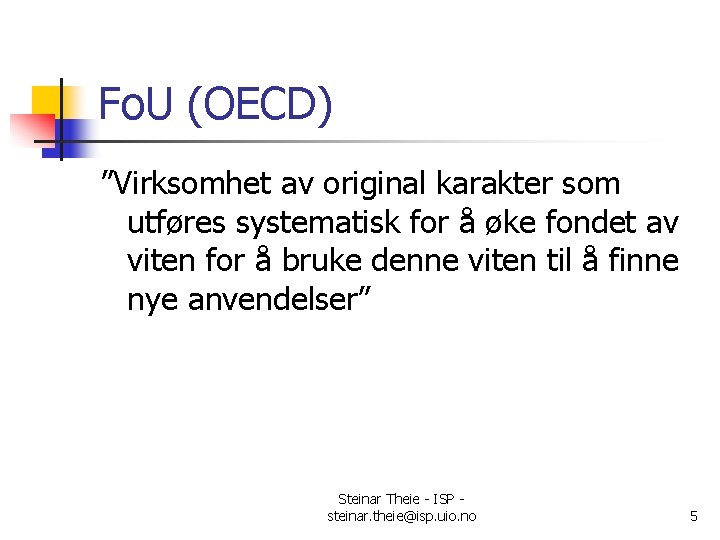 FoU (OECD)

”Virksomhet av original karakter som utføres systematisk for å øke fondet av viten for å bruke denne viten til å finne nye anvendelser”

Steinar Theie - ISP - steinar.theie@isp.uio.no

5